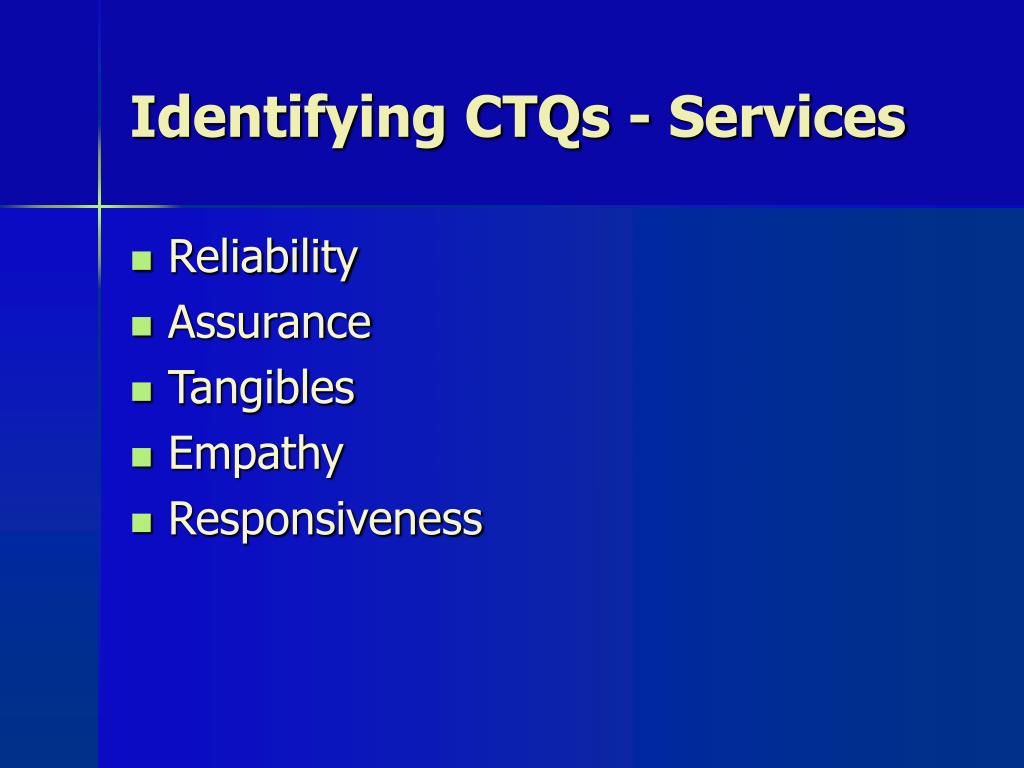 Identifying CTQs - Services

- Reliability
- Assurance
- Tangibles
- Empathy
- Responsiveness